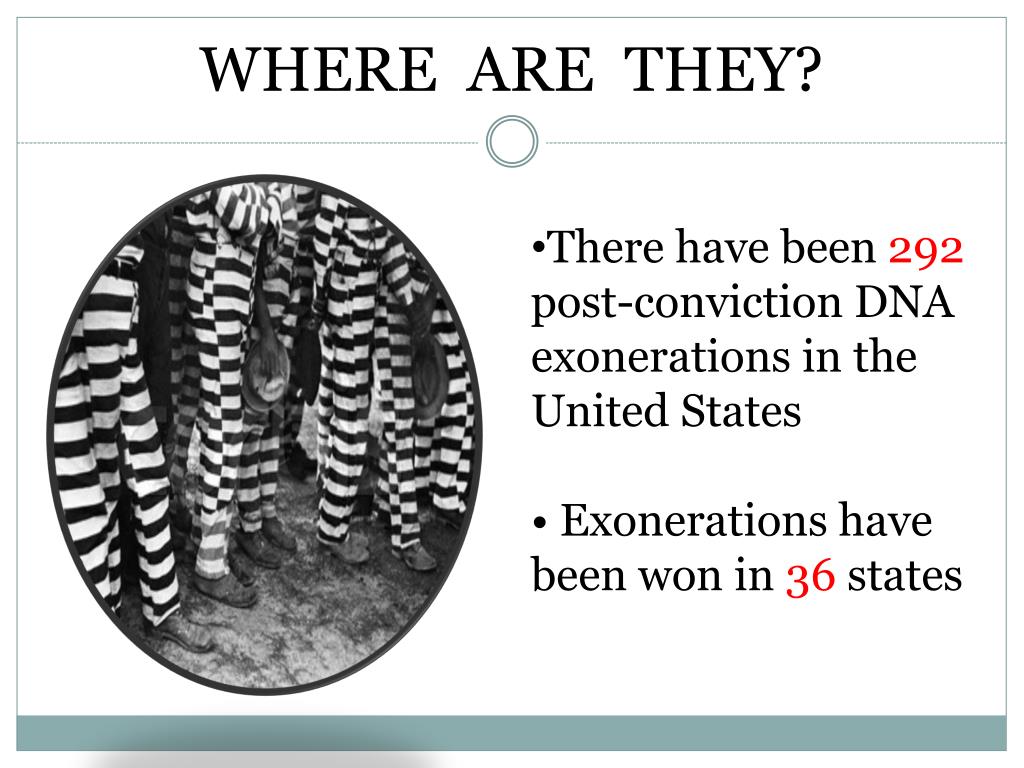 WHERE ARE THEY?

•There have been 292 post-conviction DNA exonerations in the United States

• Exonerations have been won in 36 states